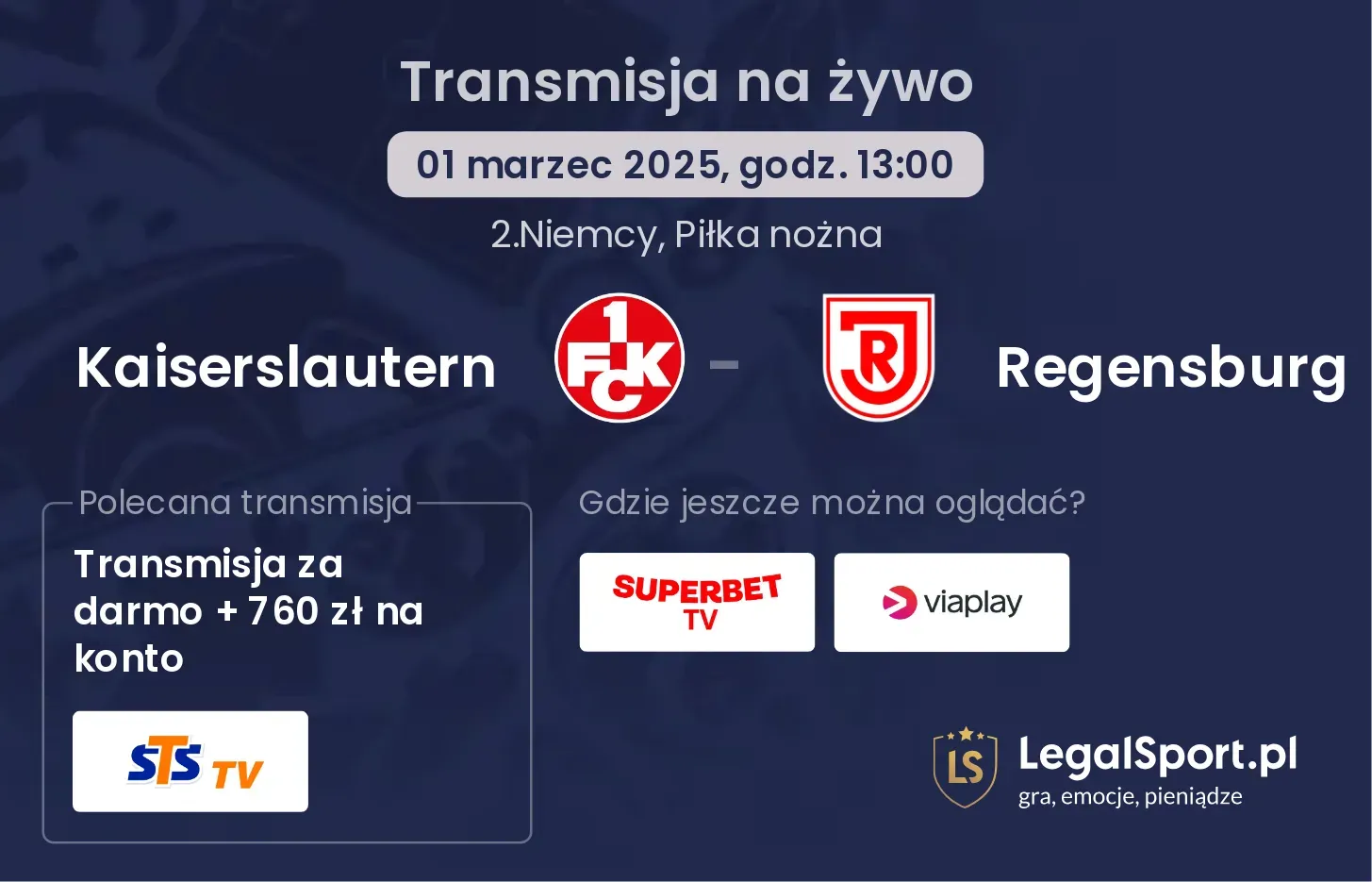 Transmisja na żywo

01 marzec 2025, godz. 13:00

2.Niemcy, Piłka nożna

Kaiserslautern

1 FCK

-

JR

Regensburg

Polecana transmisja

Transmisja za darmo + 760 zł na konto

STS TV

Gdzie jeszcze można oglądać?

SUPERBET TV

viaplay

LS

LegalSport.pl

gra, emocje, pieniądze